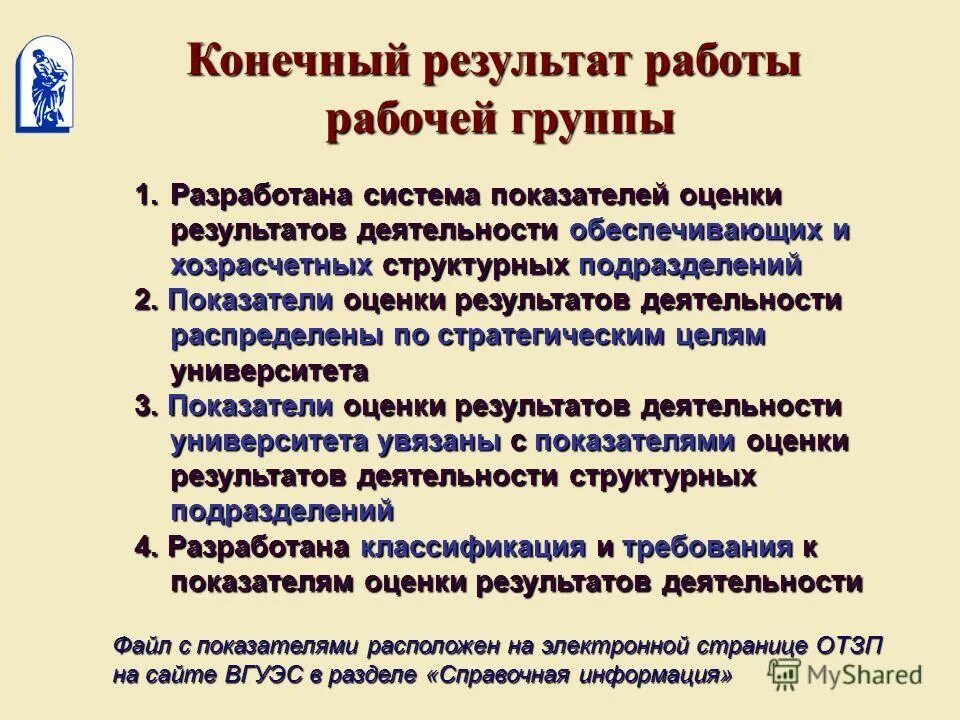 Конечный результат работы рабочей группы

1. Разработана система показателей оценки результатов деятельности обеспечивающих и хозрасчетных структурных подразделений
2. Показатели оценки результатов деятельности распределены по стратегическим целям университета
3. Показатели оценки результатов деятельности университета увязаны с показателями оценки результатов деятельности структурных подразделений
4. Разработана классификация и требования к показателям оценки результатов деятельности

Файл с показателями расположен на электронной странице ОТЗП на сайте ВГУЭС в разделе «Справочная информация»

MyShared